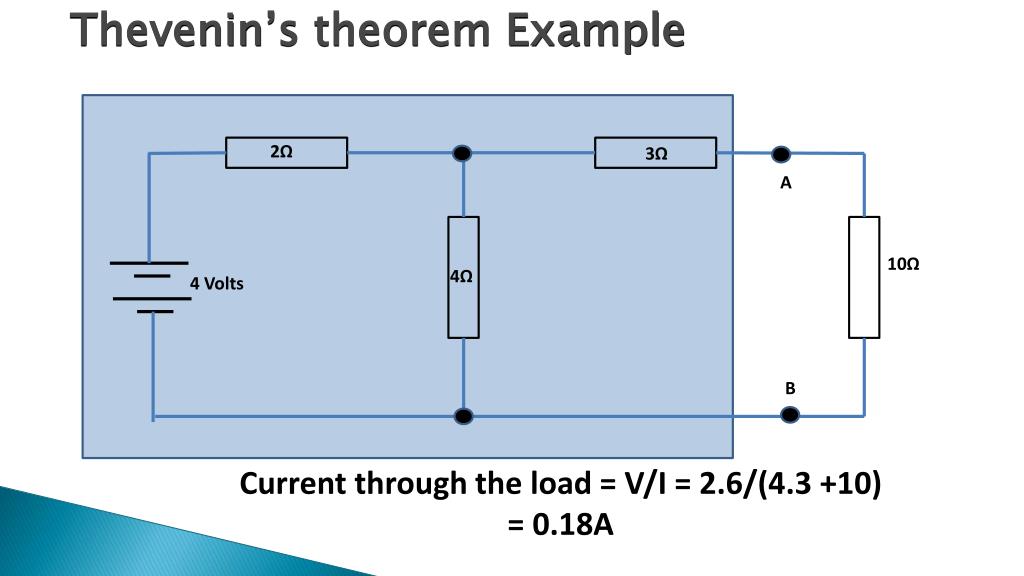 Thevenin's theorem Example

2Ω

3Ω

A

4 Volts

4Ω

10Ω

B

Current through the load = V/I = 2.6/(4.3 +10)
= 0.18A